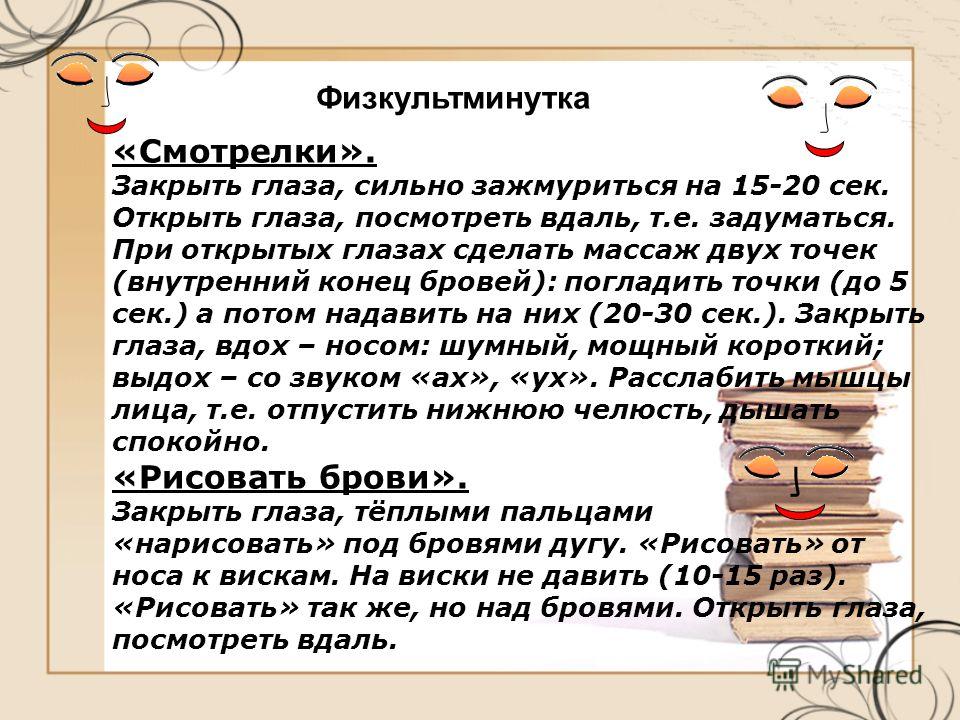 Физкультминутка

«Смотрелки».

Закрыть глаза, сильно зажмуриться на 15-20 сек. Открыть глаза, посмотреть вдаль, т.е. задуматься. При открытых глазах сделать массаж двух точек (внутренний конец бровей): погладить точки (до 5 сек.) а потом надавить на них (20-30 сек.). Закрыть глаза, вдох – носом: шумный, мощный короткий; выдох – со звуком «ах», «ух». Расслабить мышцы лица, т.е. отпустить нижнюю челюсть, дышать спокойно.

«Рисовать брови».

Закрыть глаза, тёплыми пальцами «нарисовать» под бровями дугу. «Рисовать» от носа к вискам. На виски не давить (10-15 раз). «Рисовать» так же, но над бровями. Открыть глаза, посмотреть вдаль.

MyShared